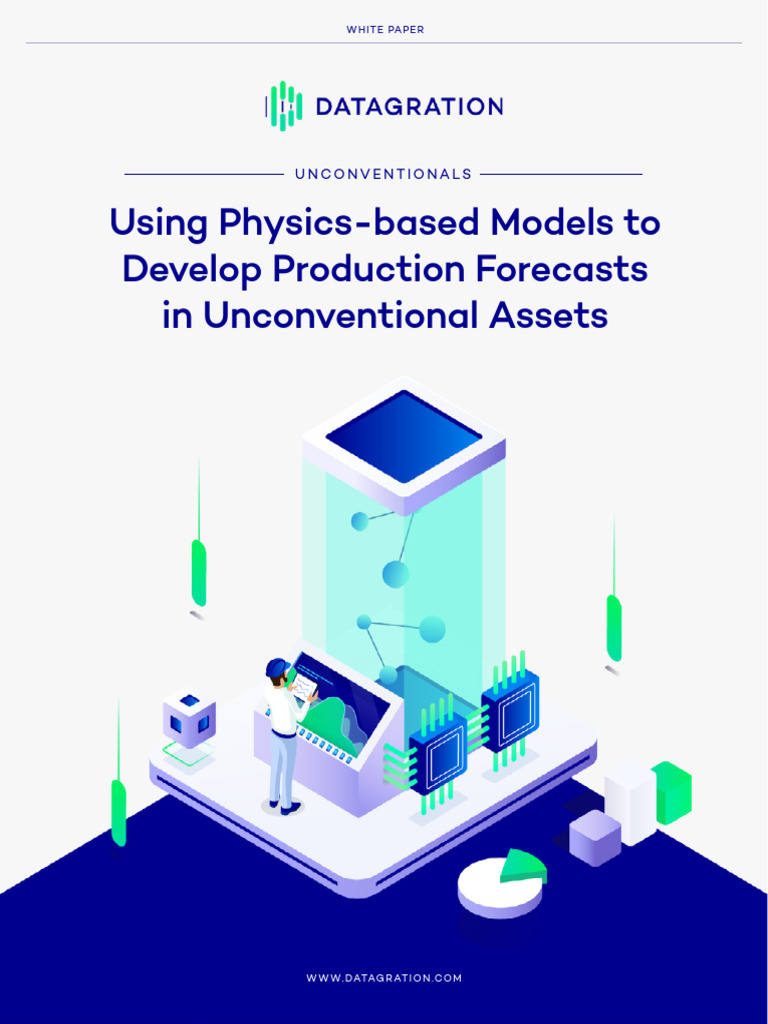 WHITE PAPER

DATAGRATION

UNCONVENTIONALS

Using Physics-based Models to Develop Production Forecasts in Unconventional Assets

WWW.DATAGRATION.COM